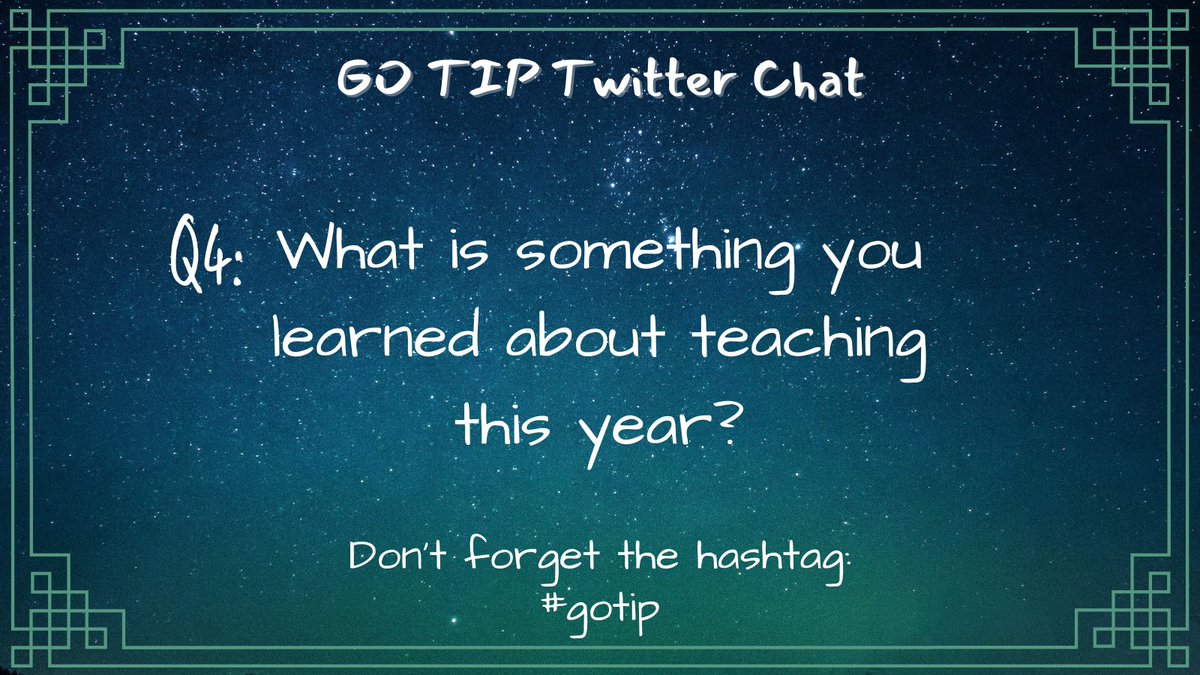 GO TIP Twitter Chat

Q4: What is something you learned about teaching this year?

Don't forget the hashtag:
#gotip